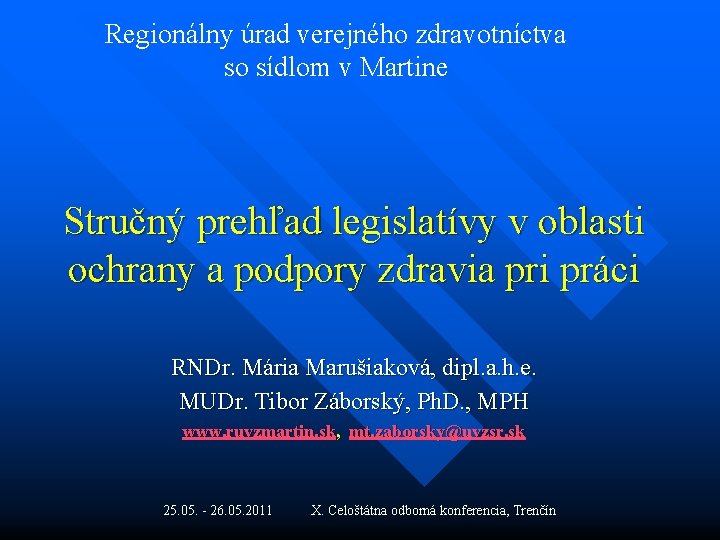 Regionálny úrad verejného zdravotníctva so sídlom v Martine

Stručný prehľad legislatívy v oblasti ochrany a podpory zdravia pri práci

RNDr. Mária Marušiaková, dipl.a.h.e.
MUDr. Tibor Záborský, PhD., MPH
www.ruvzmartin.sk, mt.zaborsky@uvzsr.sk

25.05. - 26.05.2011 X. Celoštátna odborná konferencia, Trenčín